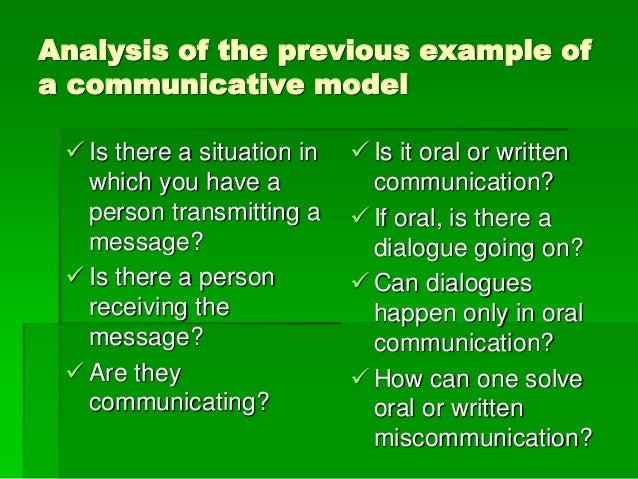 Analysis of the previous example of a communicative model

✓ Is there a situation in which you have a person transmitting a message?
✓ Is there a person receiving the message?
✓ Are they communicating?

✓ Is it oral or written communication?
✓ If oral, is there a dialogue going on?
✓ Can dialogues happen only in oral communication?
✓ How can one solve oral or written miscommunication?